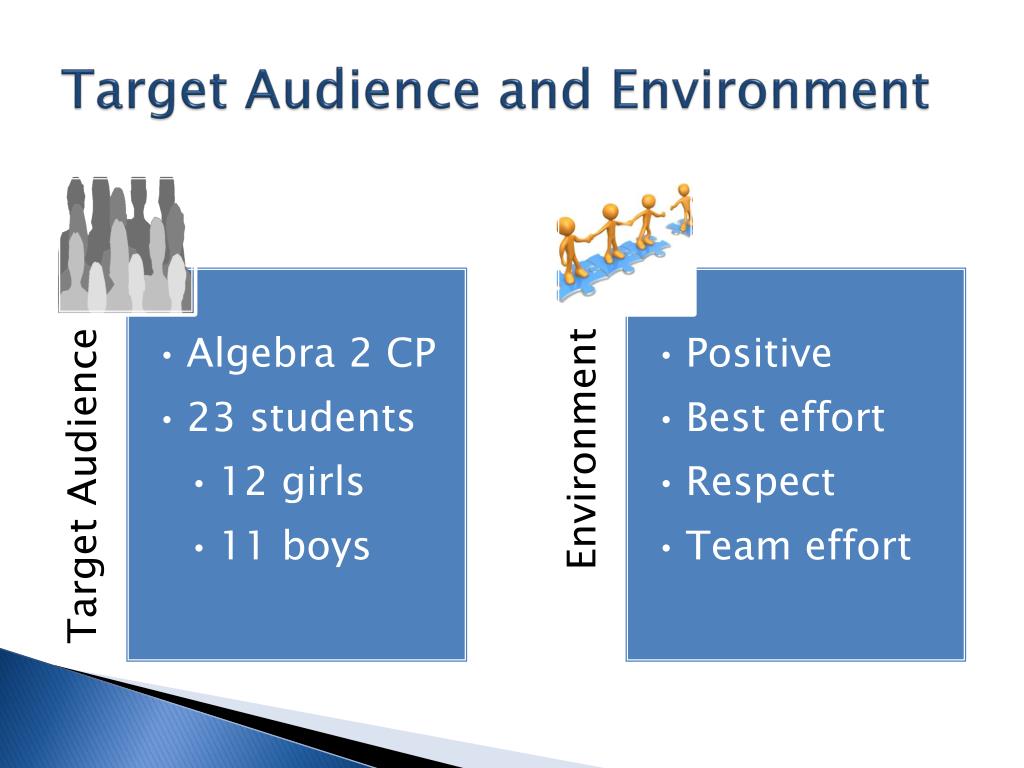 Target Audience and Environment

Target Audience

• Algebra 2 CP
• 23 students
• 12 girls
• 11 boys

Environment

• Positive
• Best effort
• Respect
• Team effort